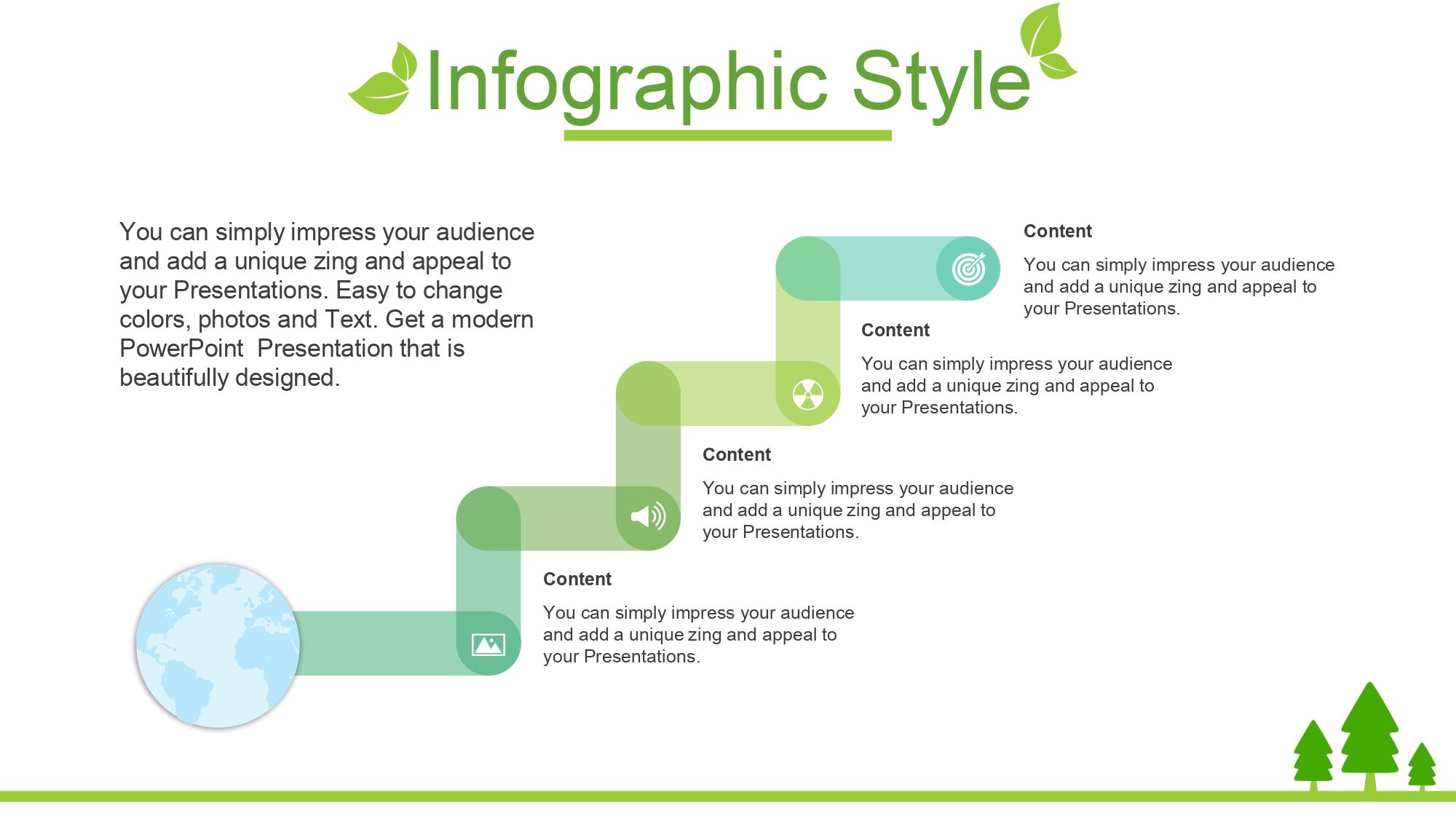 Infographic Style

You can simply impress your audience and add a unique zing and appeal to your Presentations. Easy to change colors, photos and Text. Get a modern PowerPoint  Presentation that is beautifully designed.

Content

You can simply impress your audience and add a unique zing and appeal to your Presentations.

Content

You can simply impress your audience and add a unique zing and appeal to your Presentations.

Content

You can simply impress your audience and add a unique zing and appeal to your Presentations.

Content

You can simply impress your audience and add a unique zing and appeal to your Presentations.